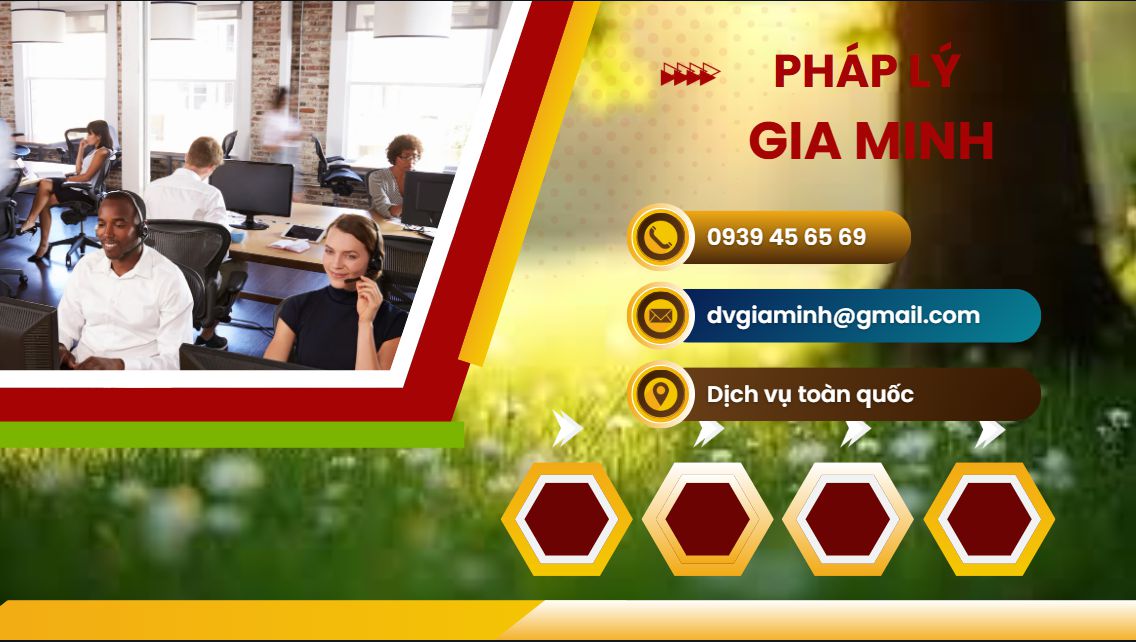 PHÁP LÝ
GIA MINH

0939 45 65 69

dvgiaminh@gmail.com

Dịch vụ toàn quốc